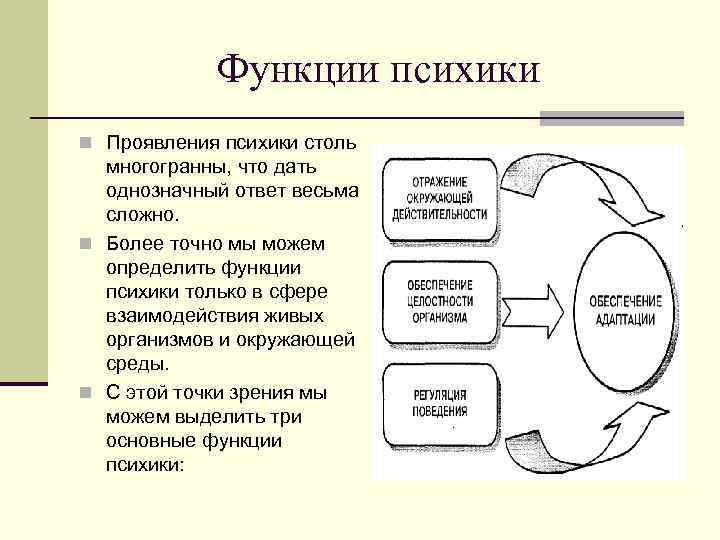 Функции психики

Проявления психики столь многогранны, что дать однозначный ответ весьма сложно.

Более точно мы можем определить функции психики только в сфере взаимодействия живых организмов и окружающей среды.

С этой точки зрения мы можем выделить три основные функции психики:

ОТРАЖЕНИЕ ОКРУЖАЮЩЕЙ ДЕЙСТВИТЕЛЬНОСТИ

ОБЕСПЕЧЕНИЕ ЦЕЛОСТНОСТИ ОРГАНИЗМА

РЕГУЛЯЦИЯ ПОВЕДЕНИЯ

ОБЕСПЕЧЕНИЕ АДАПТАЦИИ